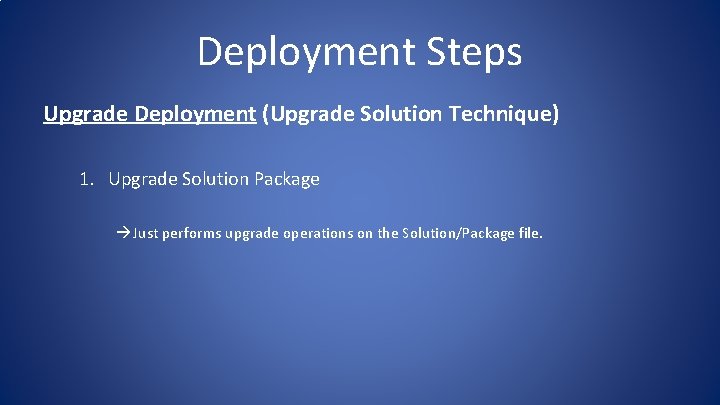 Deployment Steps

Upgrade Deployment (Upgrade Solution Technique)

1. Upgrade Solution Package

→Just performs upgrade operations on the Solution/Package file.